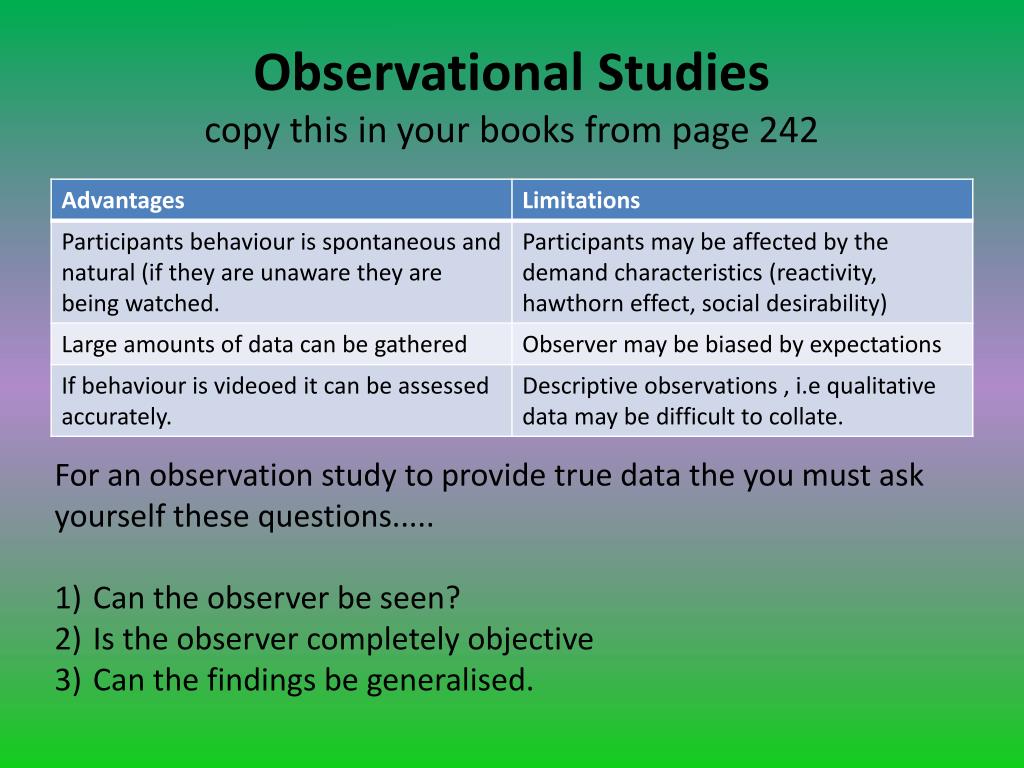 Observational Studies
copy this in your books from page 242

| Advantages | Limitations |
|---|---|
| Participants behaviour is spontaneous and natural (if they are unaware they are being watched. | Participants may be affected by the demand characteristics (reactivity, hawthorn effect, social desirability) |
| Large amounts of data can be gathered | Observer may be biased by expectations |
| If behaviour is videoed it can be assessed accurately. | Descriptive observations , i.e qualitative data may be difficult to collate. |

For an observation study to provide true data the you must ask yourself these questions.....

1) Can the observer be seen?
2) Is the observer completely objective
3) Can the findings be generalised.